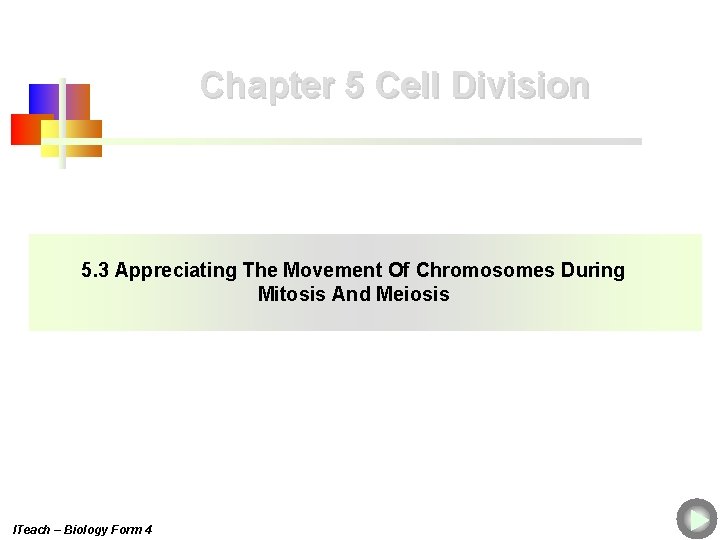 Chapter 5 Cell Division

5.3 Appreciating The Movement Of Chromosomes During Mitosis And Meiosis

ITeach – Biology Form 4